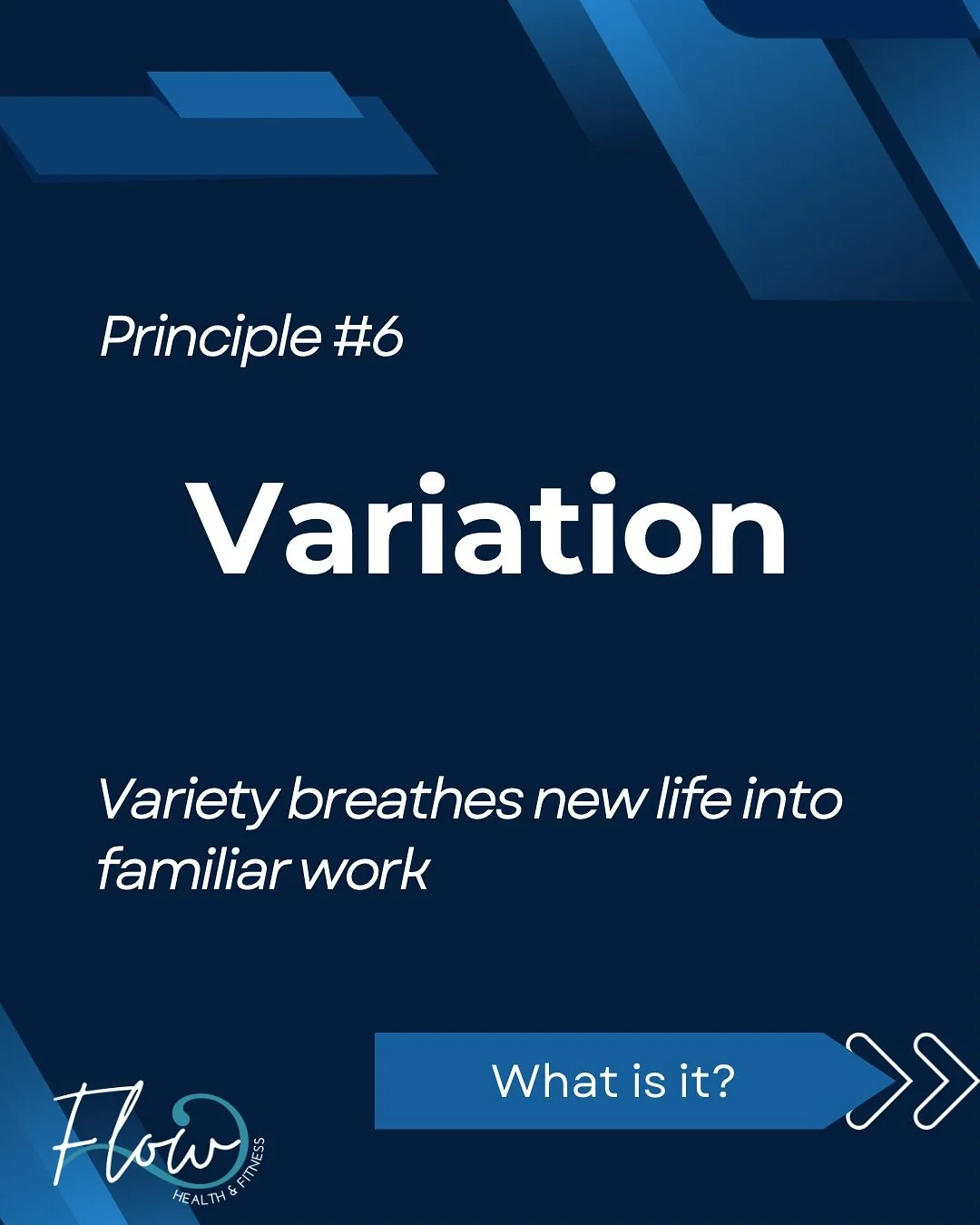 Principle #6

Variation

Variety breathes new life into familiar work

What is it?

Flow
HEALTH & FITNESS